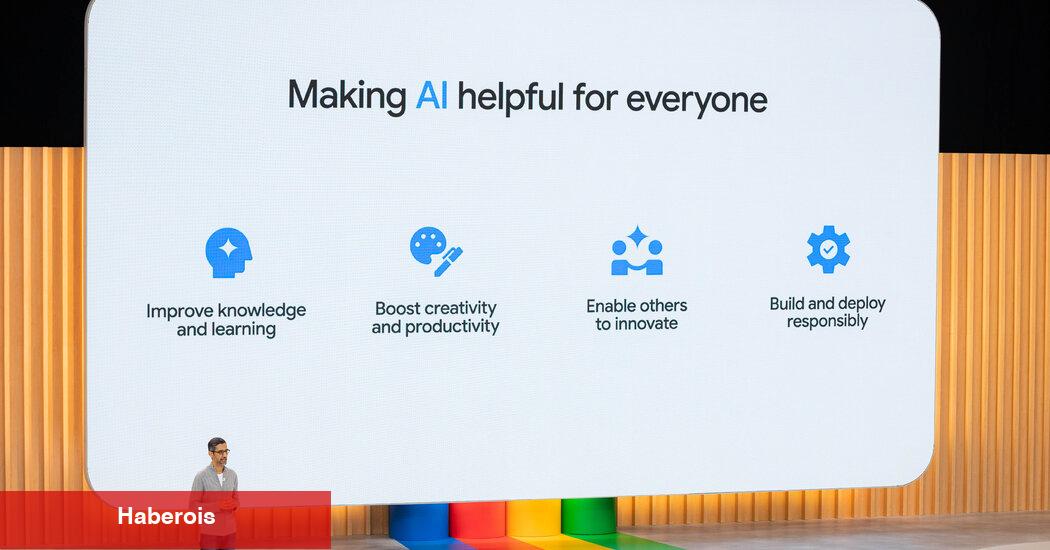 Making AI helpful for everyone

Improve knowledge and learning

Boost creativity and productivity

Enable others to innovate

Build and deploy responsibly

Haberois